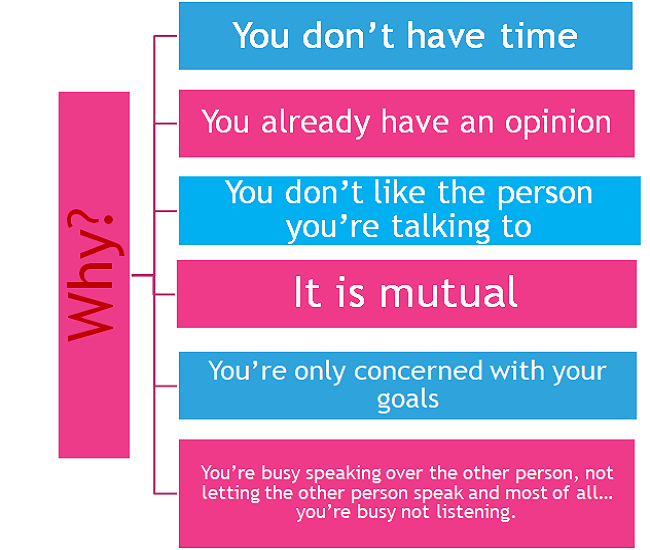 Why?

You don’t have time

You already have an opinion

You don’t like the person you’re talking to

It is mutual

You’re only concerned with your goals

You’re busy speaking over the other person, not letting the other person speak and most of all… you’re busy not listening.